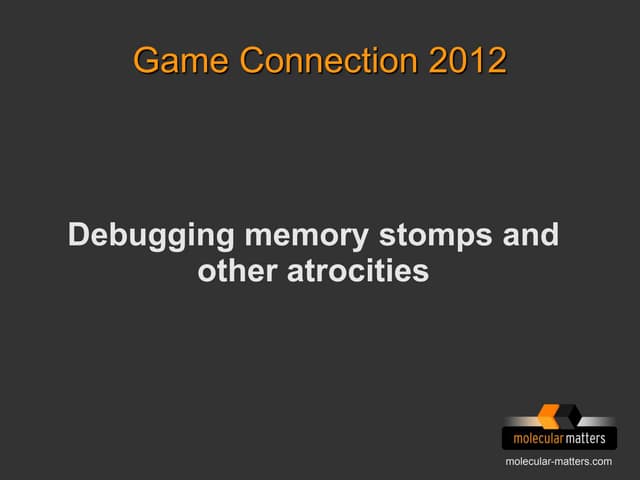 Game Connection 2012

Debugging memory stomps and other atrocities

molecular matters

molecular-matters.com